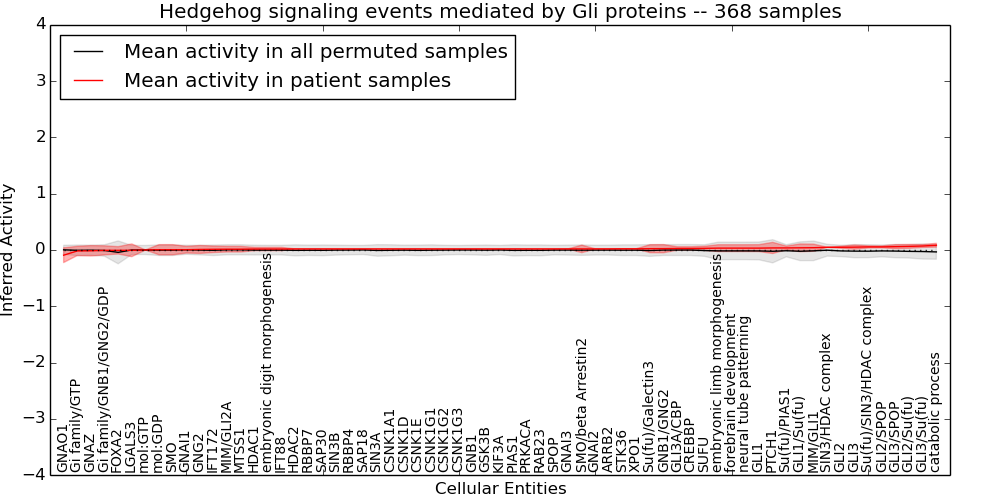 Hedgehog signaling events mediated by Gli proteins -- 368 samples

Mean activity in all permuted samples
Mean activity in patient samples

Inferred Activity

4
3
2
1
0
−1
−2
−3
−4

GNAO1
Gi family/GTP
GNAZ
Gi family/GNB1/GNG2/GDP
FOXA2
LGALS3
mol:GTP
mol:GDP
SMO
GNAI1
GNG2
IFT172
MIM/GLI2A
MTSS1
HDAC1
embryonic digit morphogenesis
IFT88
HDAC2
RBBP7
SAP30
SIN3B
RBBP4
SAP18
SIN3A
CSNK1A1
CSNK1D
CSNK1E
CSNK1G1
CSNK1G2
CSNK1G3
GNB1
GSK3B
KIF3A
PIAS1
PRKACA
RAB23
SPOP
GNAI3
SMO/beta Arrestin2
GNAI2
ARRB2
STK36
XPO1
Su(fu)/Galectin3
GNB1/GNG2
GLI3A/CBP
CREBBP
SUFU
embryonic limb morphogenesis
forebrain development
neural tube patterning
GLI1
PTCH1
Su(fu)/PIAS1
GLI1/Su(fu)
MIM/GLI1
SIN3/HDAC complex
GLI2
GLI3
Su(fu)/SIN3/HDAC complex
GLI2/SPOP
GLI3/SPOP
GLI2/Su(fu)
GLI3/Su(fu)
catabolic process

Cellular Entities